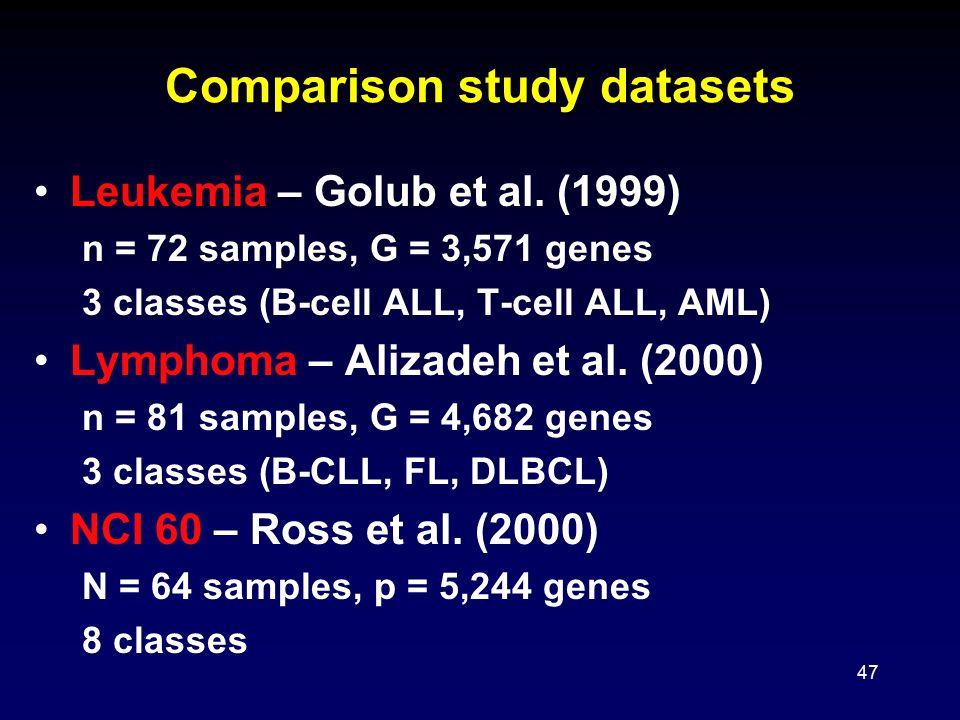 Comparison study datasets

• Leukemia – Golub et al. (1999)
n = 72 samples, G = 3,571 genes
3 classes (B-cell ALL, T-cell ALL, AML)

• Lymphoma – Alizadeh et al. (2000)
n = 81 samples, G = 4,682 genes
3 classes (B-CLL, FL, DLBCL)

• NCI 60 – Ross et al. (2000)
N = 64 samples, p = 5,244 genes
8 classes

47